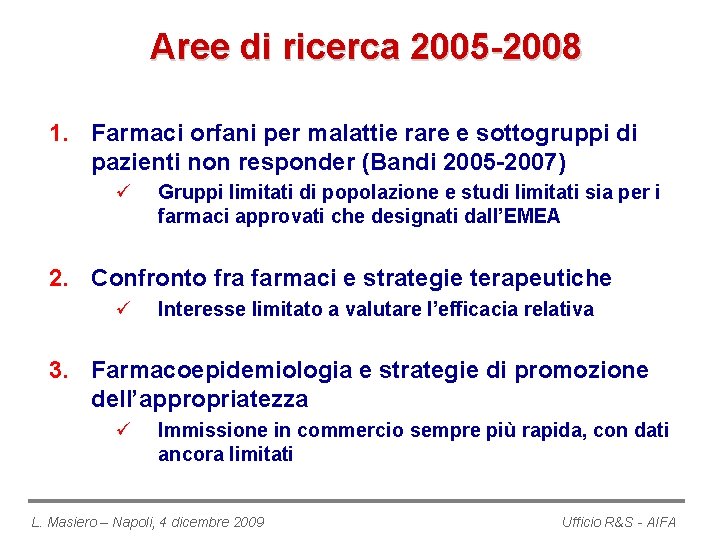 Aree di ricerca 2005-2008

1. Farmaci orfani per malattie rare e sottogruppi di pazienti non responder (Bandi 2005-2007)
✓ Gruppi limitati di popolazione e studi limitati sia per i farmaci approvati che designati dall'EMEA

2. Confronto fra farmaci e strategie terapeutiche
✓ Interesse limitato a valutare l'efficacia relativa

3. Farmacoepidemiologia e strategie di promozione dell'appropriatezza
✓ Immissione in commercio sempre più rapida, con dati ancora limitati

L. Masiero – Napoli, 4 dicembre 2009

Ufficio R&S - AIFA